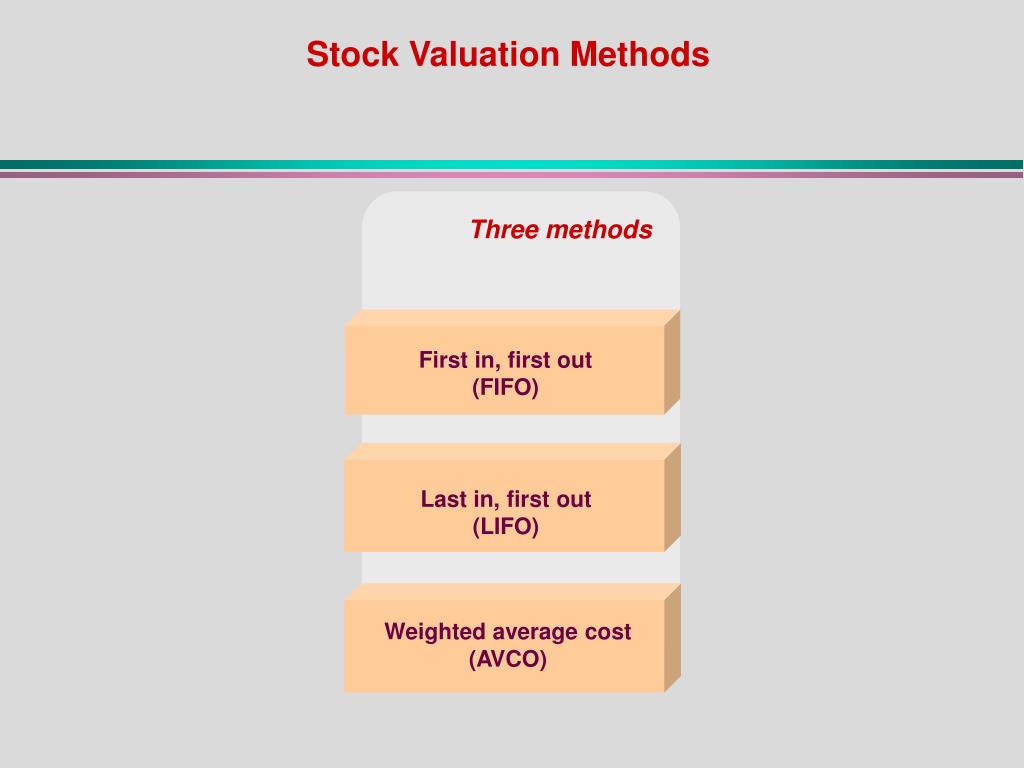 Stock Valuation Methods

Three methods

First in, first out
(FIFO)

Last in, first out
(LIFO)

Weighted average cost
(AVCO)